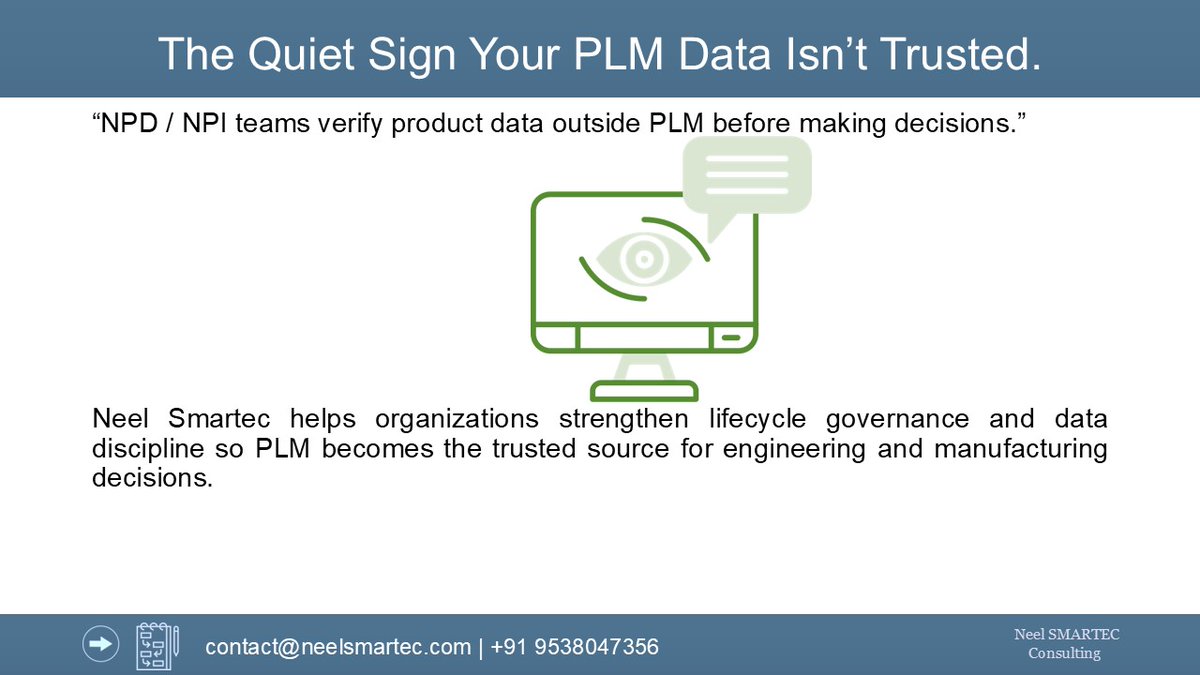 The Quiet Sign Your PLM Data Isn’t Trusted.

“NPD / NPI teams verify product data outside PLM before making decisions.”

Neel Smartec helps organizations strengthen lifecycle governance and data discipline so PLM becomes the trusted source for engineering and manufacturing decisions.

contact@neelsmartec.com | +91 9538047356

Neel SMARTEC Consulting